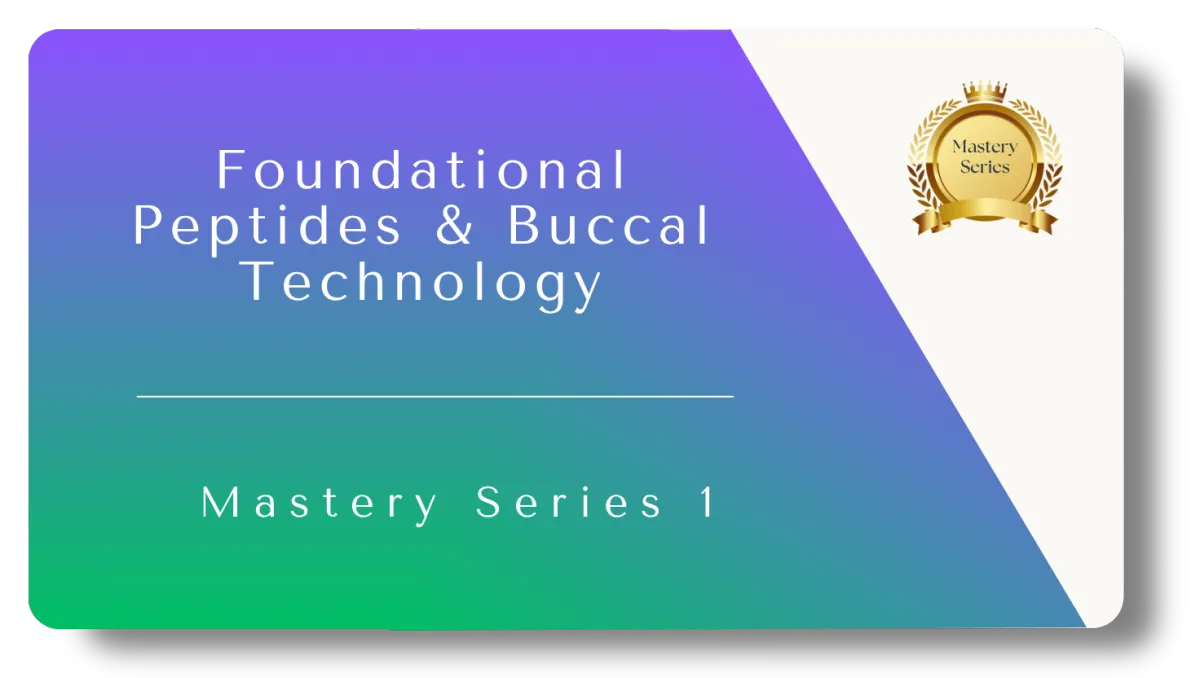 Foundational Peptides & Buccal Technology

Mastery Series 1

Mastery Series